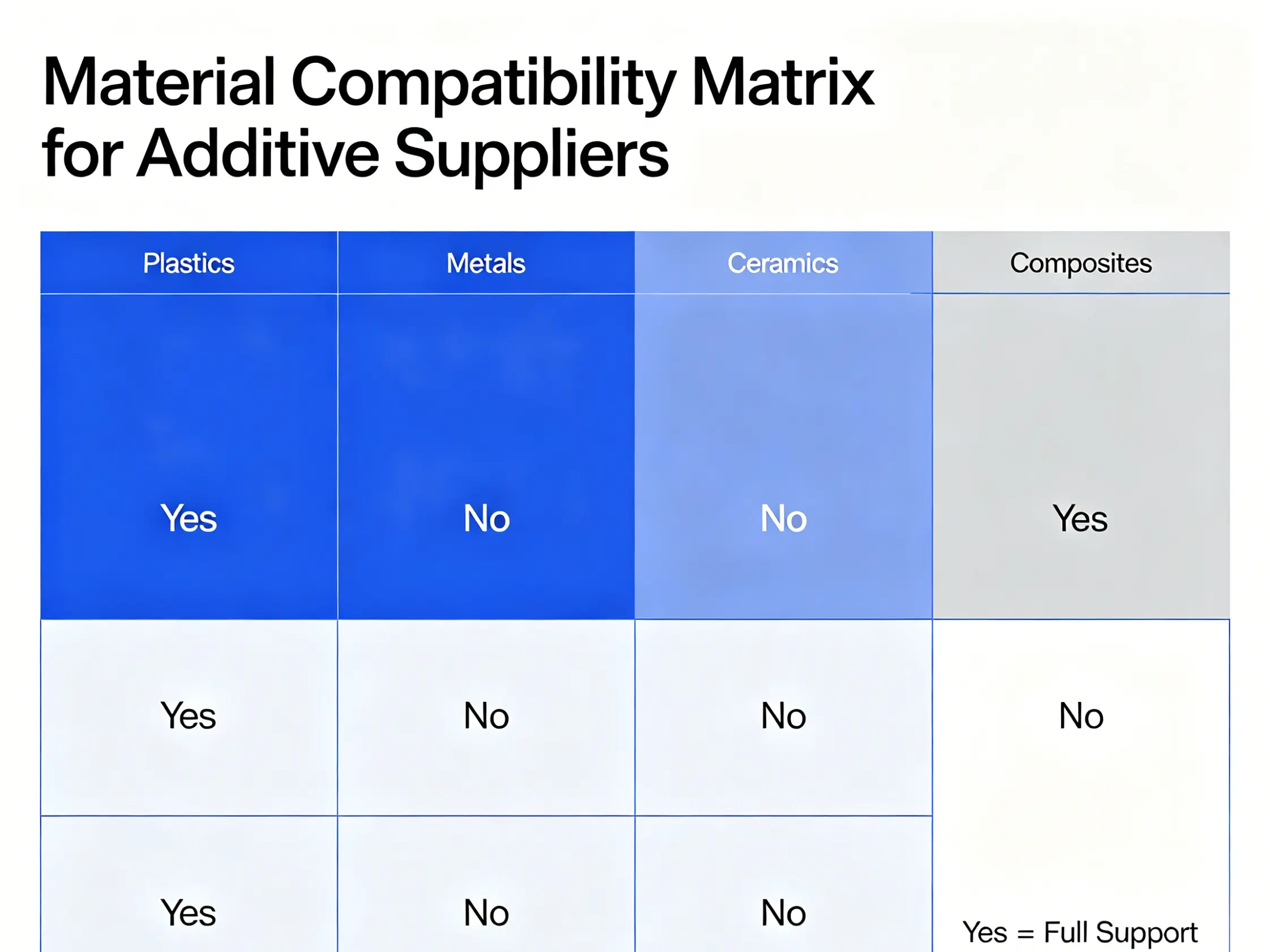 Material Compatibility Matrix for Additive Suppliers

| Plastics | Metals | Ceramics | Composites |
|---|---|---|---|
| Yes | No | No | Yes |
| Yes | No | No | No |
| Yes | No | No | Yes = Full Support |